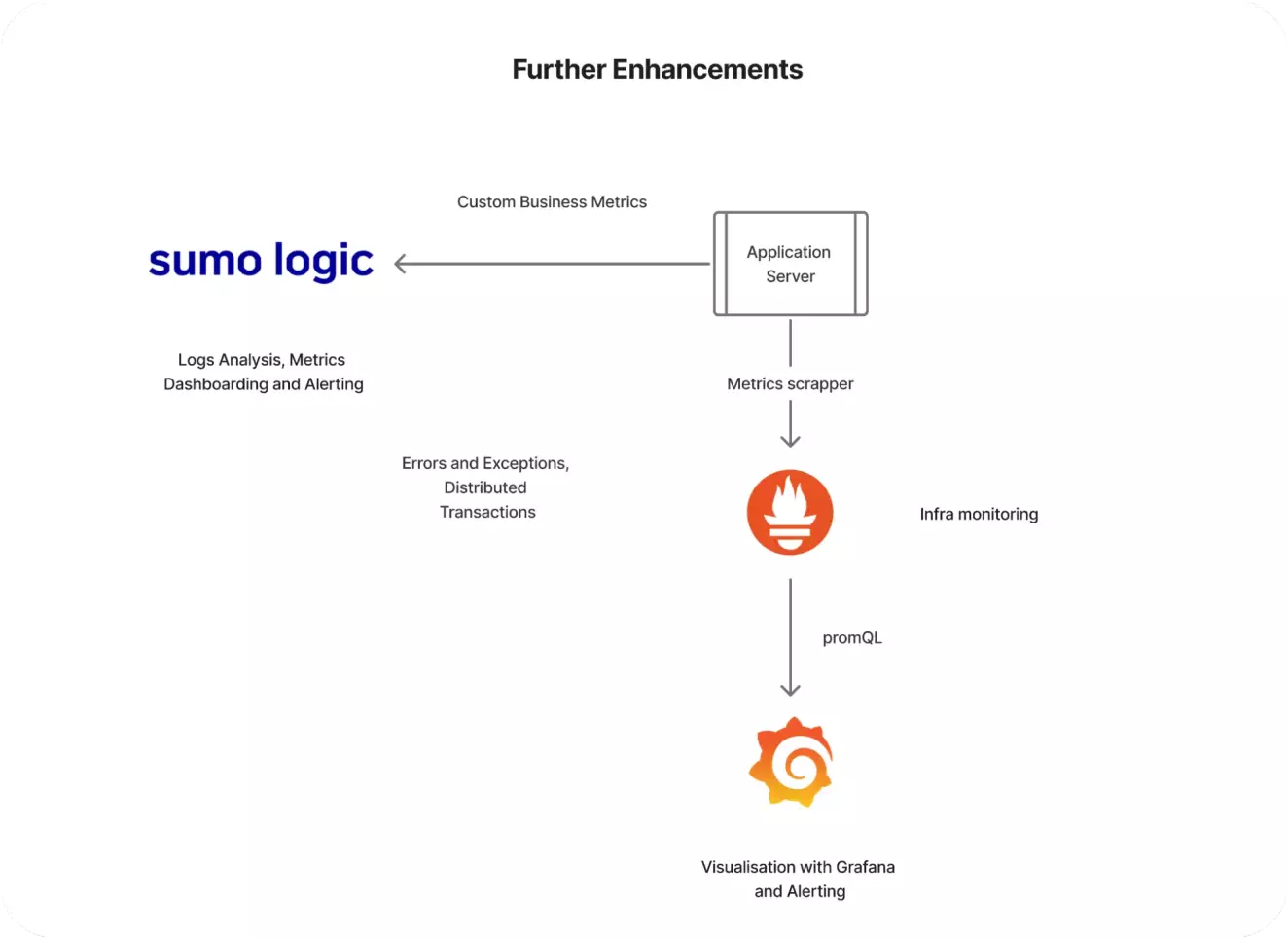 Further Enhancements

Custom Business Metrics

sumo logic

Application Server

Logs Analysis, Metrics Dashboarding and Alerting

Metrics scrapper

Errors and Exceptions, Distributed Transactions

Infra monitoring

promQL

Visualisation with Grafana and Alerting